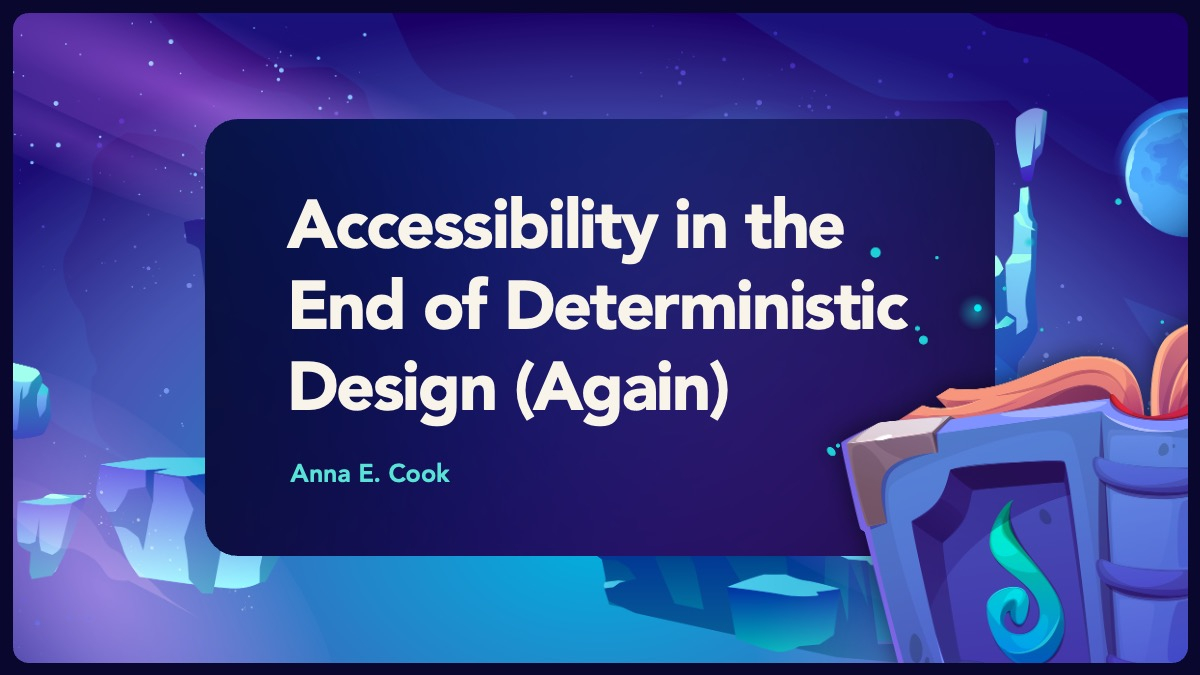 Accessibility in the End of Deterministic Design (Again)

Anna E. Cook